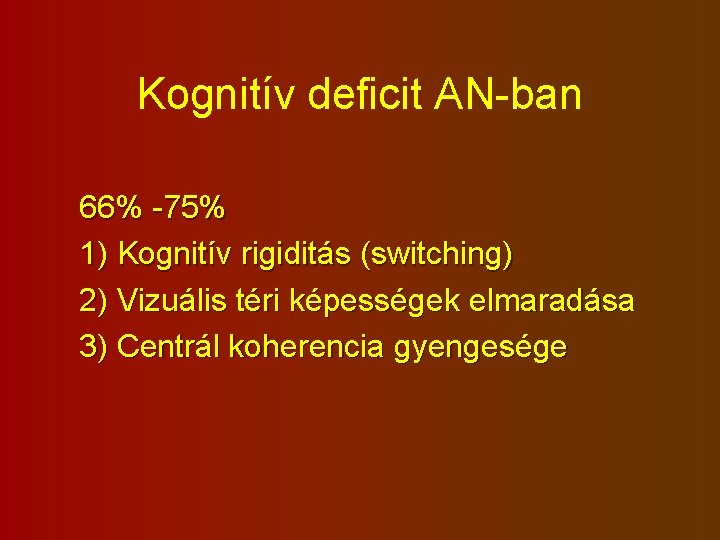 Kognitív deficit AN-ban

66% -75%

1) Kognitív rigiditás (switching)

2) Vizuális téri képességek elmaradása

3) Centrál koherencia gyengesége